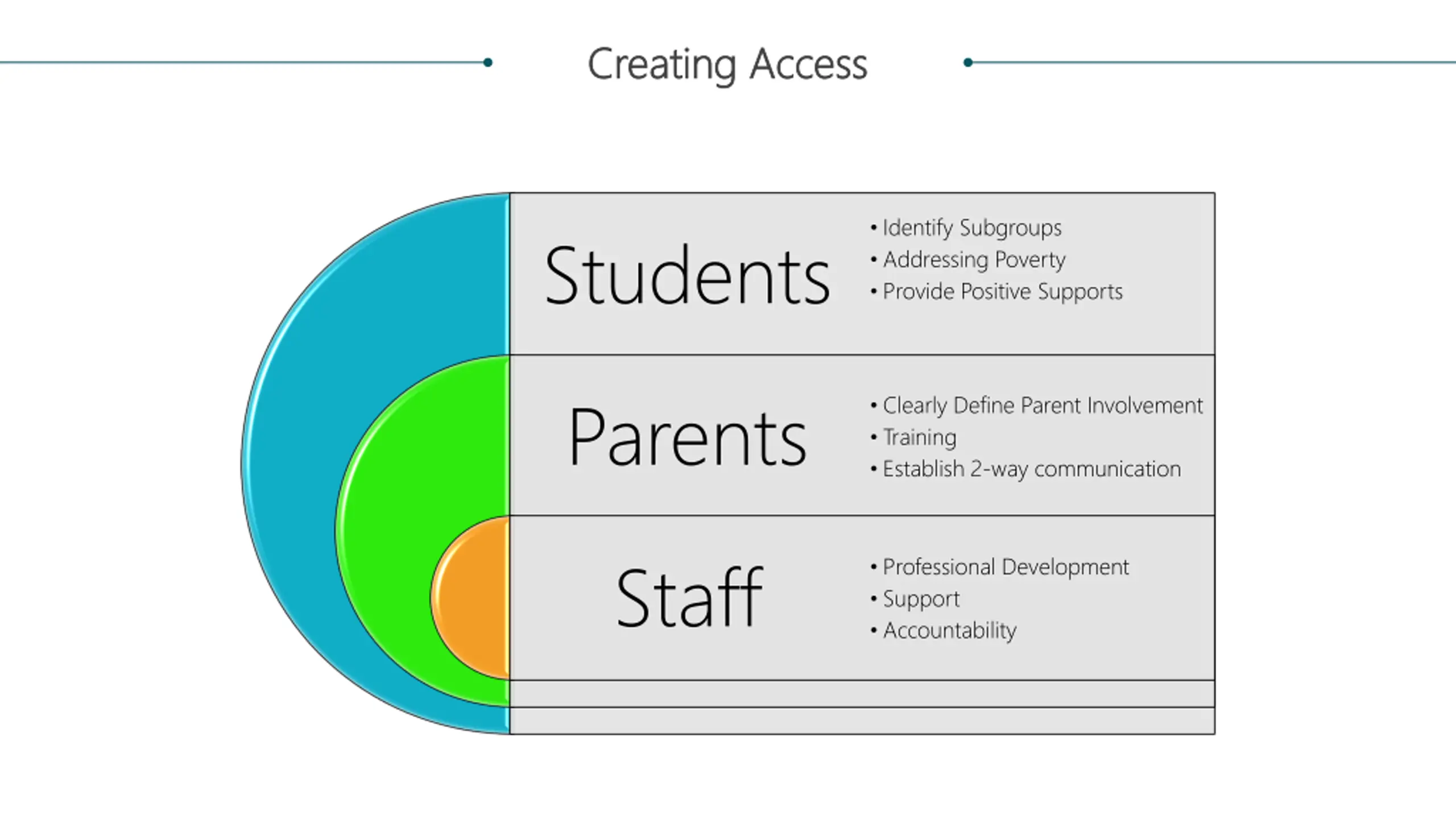 Creating Access

Students
• Identify Subgroups
• Addressing Poverty
• Provide Positive Supports

Parents
• Clearly Define Parent Involvement
• Training
• Establish 2-way communication

Staff
• Professional Development
• Support
• Accountability